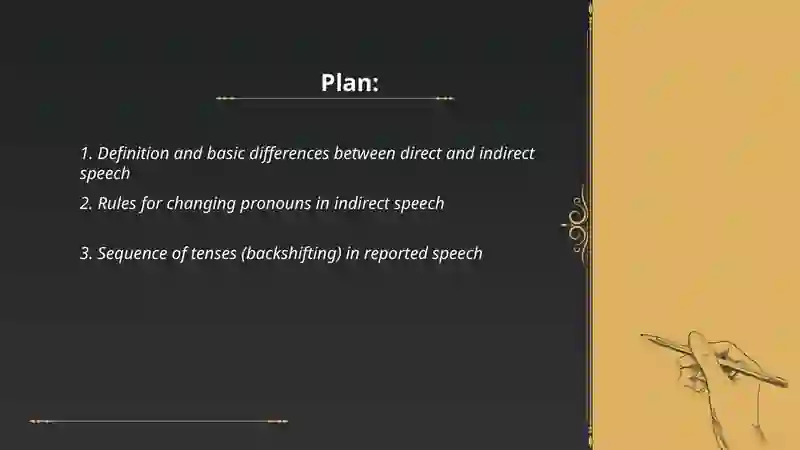 Plan:

1. Definition and basic differences between direct and indirect speech

2. Rules for changing pronouns in indirect speech

3. Sequence of tenses (backshifting) in reported speech